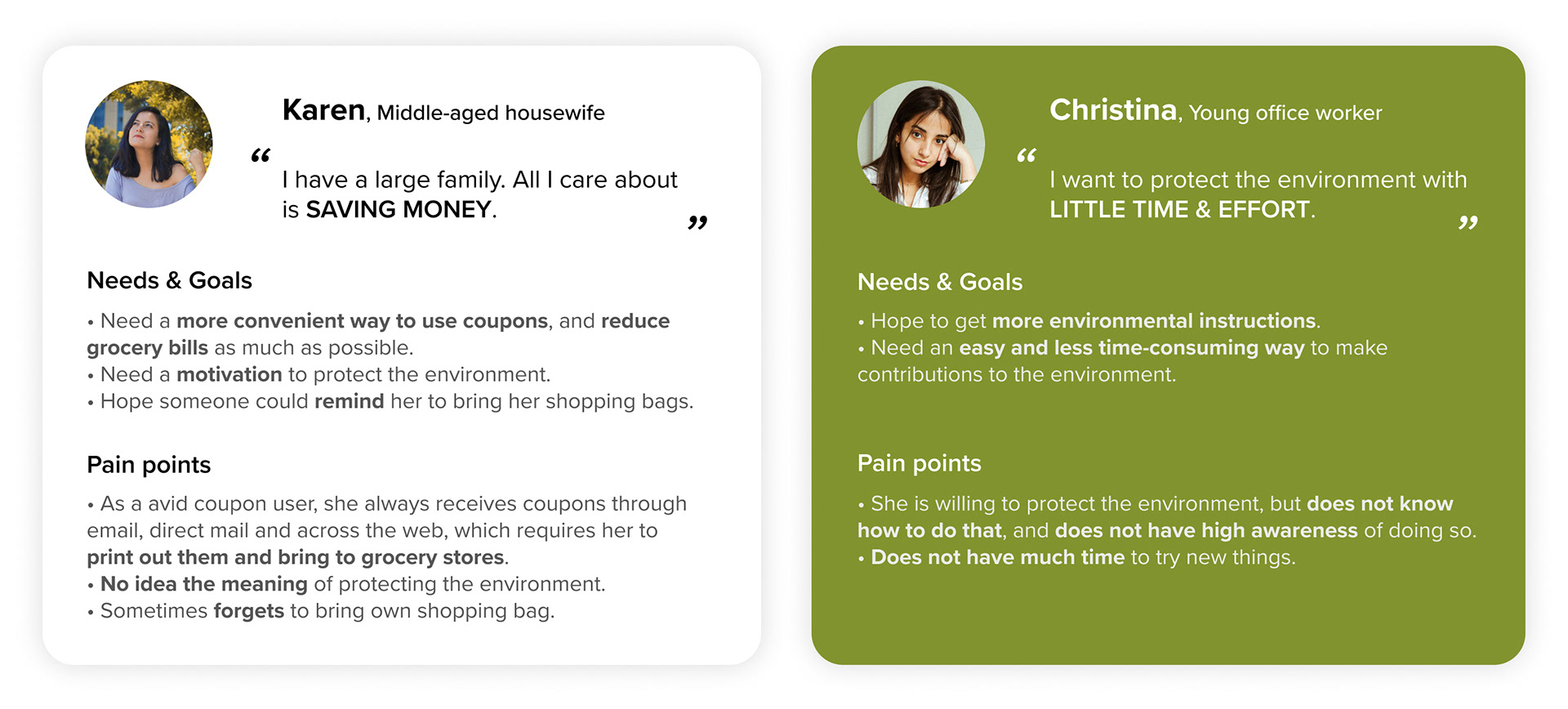 Karen, Middle-aged housewife

“ I have a large family. All I care about is SAVING MONEY. ”

Needs & Goals

• Need a more convenient way to use coupons, and reduce grocery bills as much as possible.
• Need a motivation to protect the environment.
• Hope someone could remind her to bring her shopping bags.

Pain points

• As a avid coupon user, she always receives coupons through email, direct mail and across the web, which requires her to print out them and bring to grocery stores.
• No idea the meaning of protecting the environment.
• Sometimes forgets to bring own shopping bag.

Christina, Young office worker

“ I want to protect the environment with LITTLE TIME & EFFORT. ”

Needs & Goals

• Hope to get more environmental instructions.
• Need an easy and less time-consuming way to make contributions to the environment.

Pain points

• She is willing to protect the environment, but does not know how to do that, and does not have high awareness of doing so.
• Does not have much time to try new things.